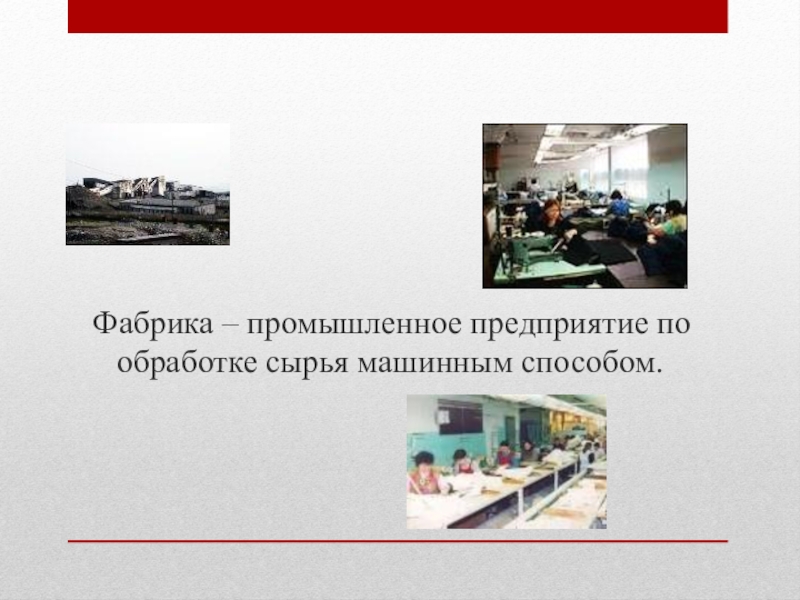 Фабрика – промышленное предприятие по обработке сырья машинным способом.